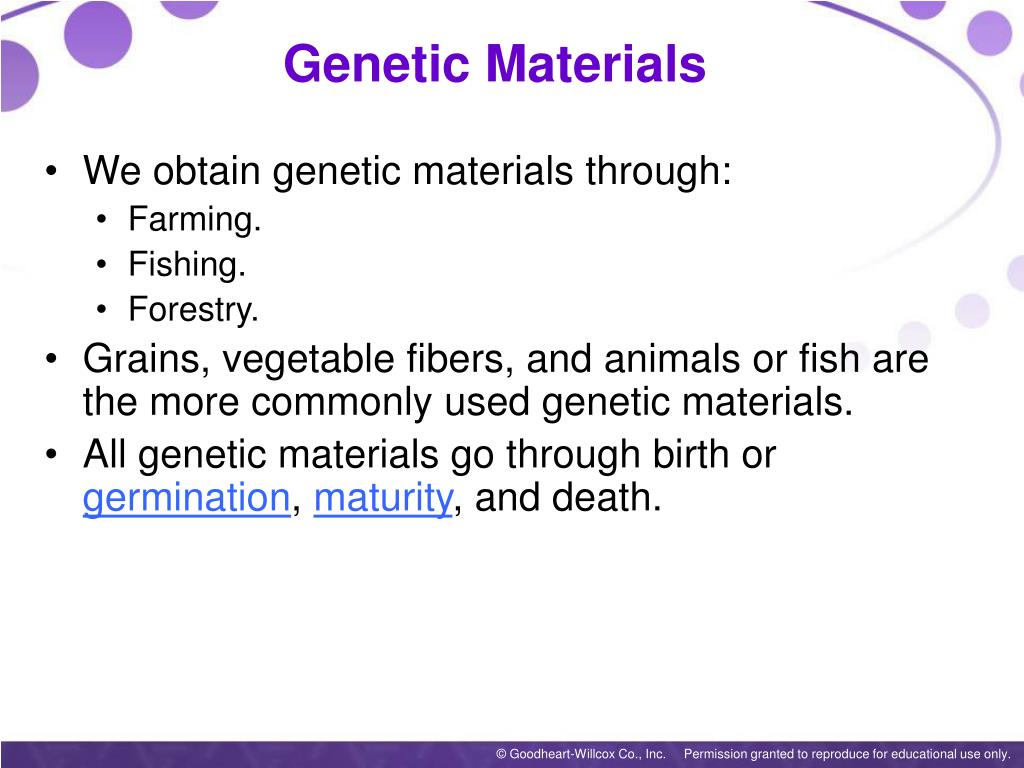 Genetic Materials

• We obtain genetic materials through:
  • Farming.
  • Fishing.
  • Forestry.
• Grains, vegetable fibers, and animals or fish are the more commonly used genetic materials.
• All genetic materials go through birth or germination, maturity, and death.

© Goodheart-Willcox Co., Inc. Permission granted to reproduce for educational use only.